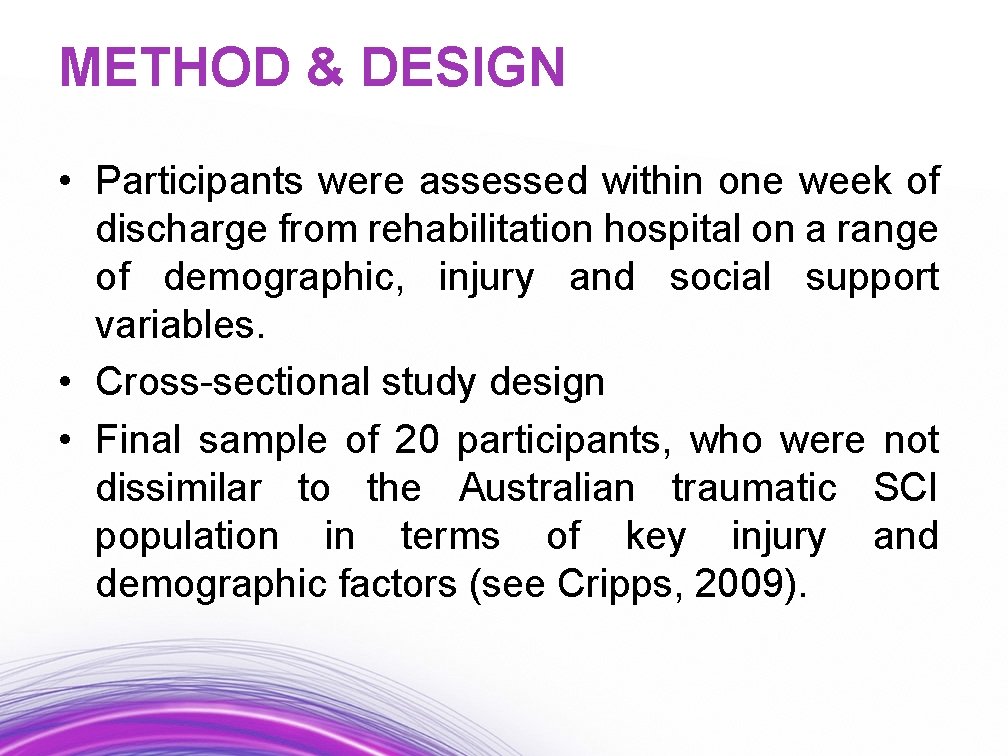 METHOD & DESIGN

• Participants were assessed within one week of discharge from rehabilitation hospital on a range of demographic, injury and social support variables.

• Cross-sectional study design

• Final sample of 20 participants, who were not dissimilar to the Australian traumatic SCI population in terms of key injury and demographic factors (see Cripps, 2009).